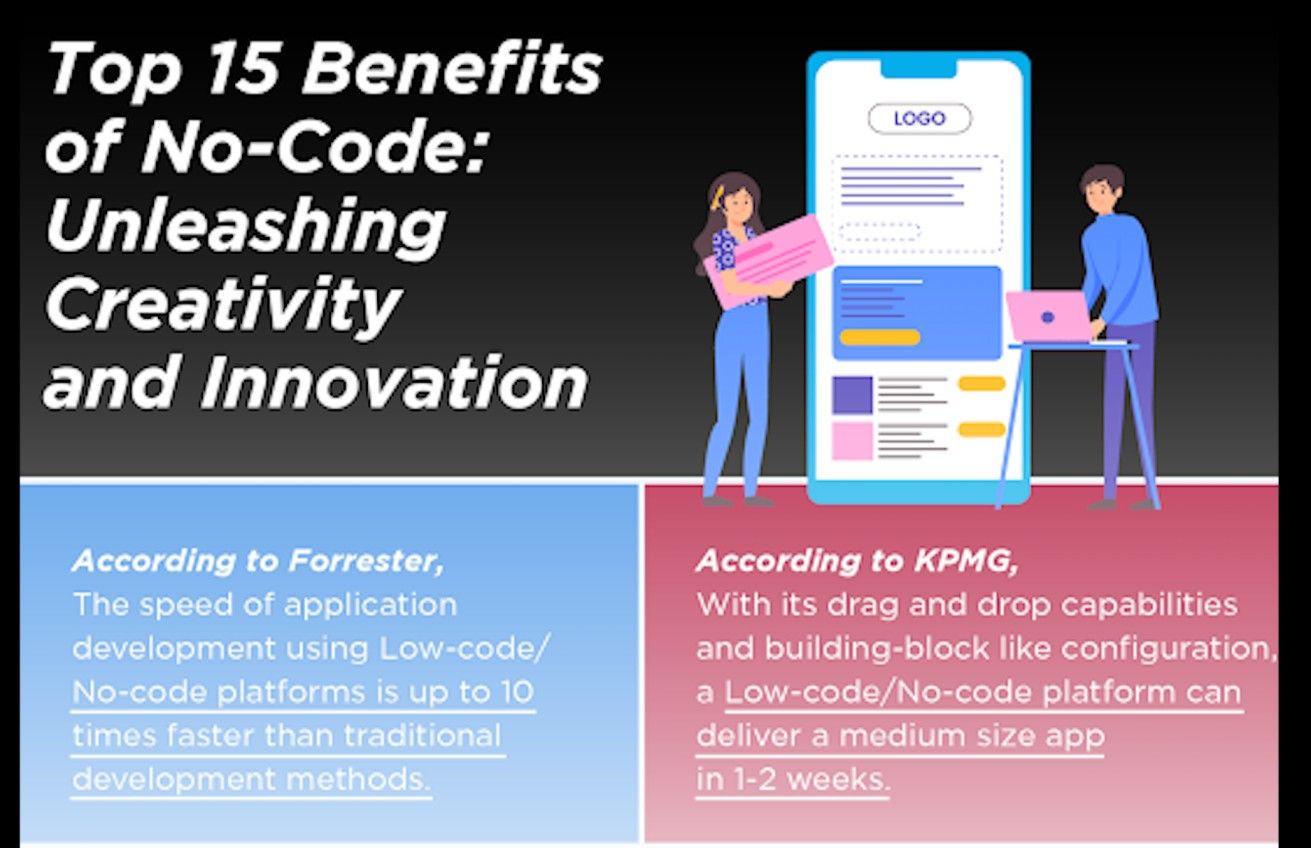 Top 15 Benefits of No-Code: Unleashing Creativity and Innovation

LOGO

According to Forrester,
The speed of application development using Low-code/No-code platforms is up to 10 times faster than traditional development methods.

According to KPMG,
With its drag and drop capabilities and building-block like configuration, a Low-code/No-code platform can deliver a medium size app in 1-2 weeks.